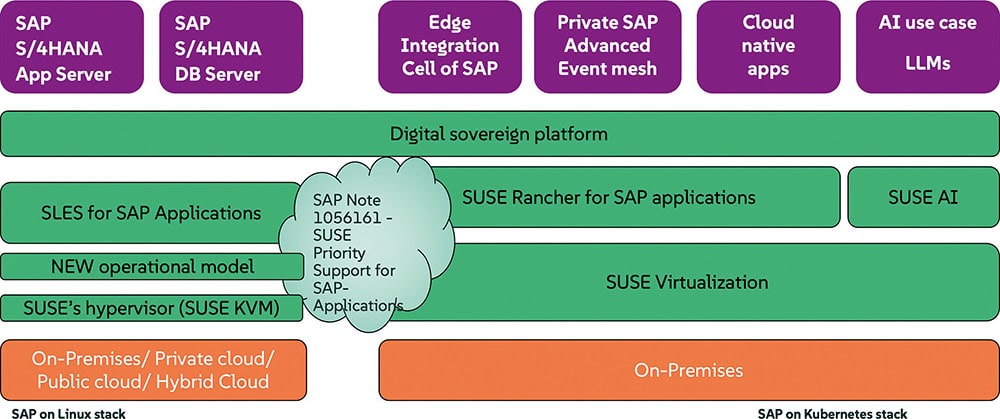 SAP S/4HANA App Server

SAP S/4HANA DB Server

Edge Integration Cell of SAP

Private SAP Advanced Event mesh

Cloud native apps

AI use case LLMs

Digital sovereign platform

SLES for SAP Applications

SAP Note 1056161 - SUSE Priority Support for SAP-Applications

SUSE Rancher for SAP applications

SUSE AI

NEW operational model

SUSE's hypervisor (SUSE KVM)

SUSE Virtualization

On-Premises/ Private cloud/ Public cloud/ Hybrid Cloud

On-Premises

SAP on Linux stack

SAP on Kubernetes stack